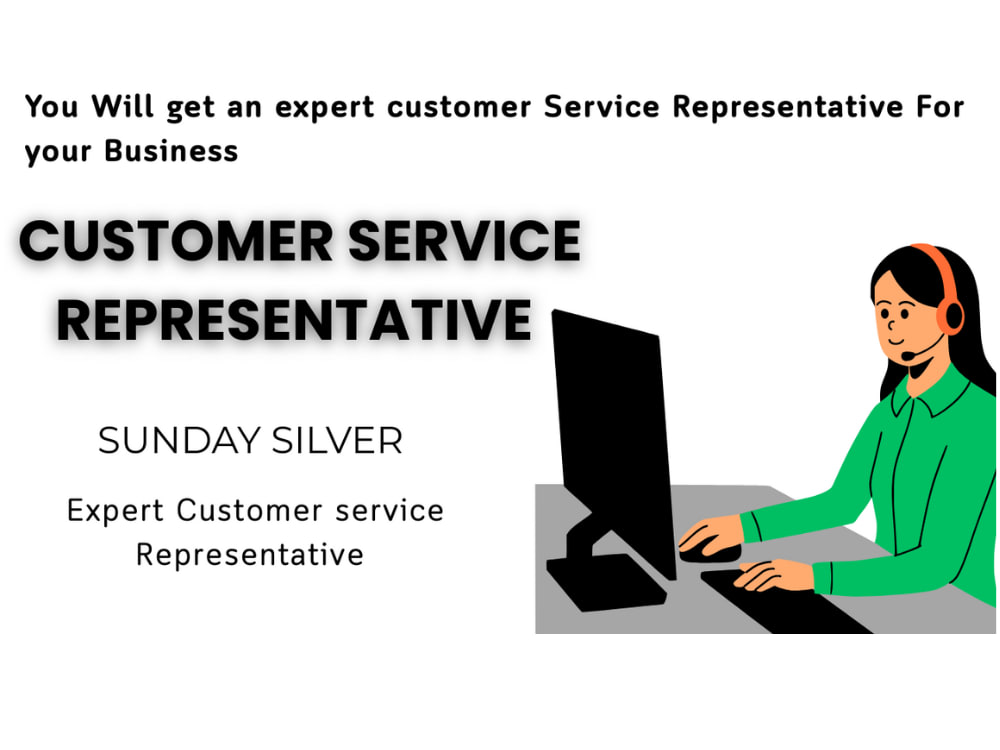 You Will get an expert customer Service Representative For your Business

CUSTOMER SERVICE REPRESENTATIVE

SUNDAY SILVER

Expert Customer service Representative